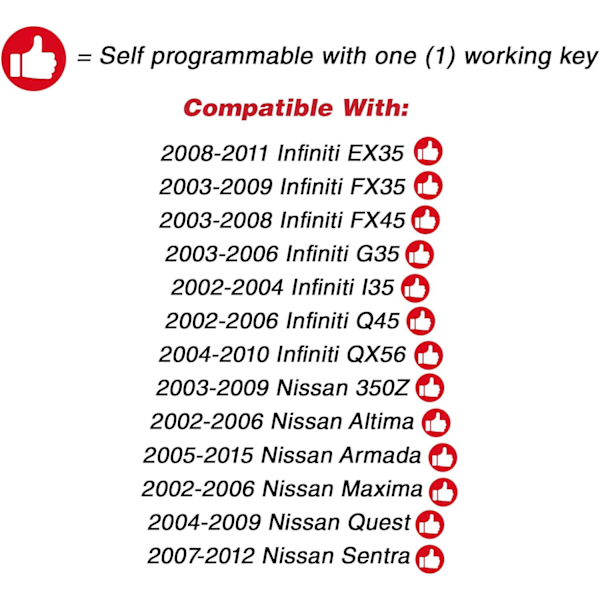 = Self programmable with one (1) working key

Compatible With:

2008-2011 Infiniti EX35
2003-2009 Infiniti FX35
2003-2008 Infiniti FX45
2003-2006 Infiniti G35
2002-2004 Infiniti I35
2002-2006 Infiniti Q45
2004-2010 Infiniti QX56
2003-2009 Nissan 350Z
2002-2006 Nissan Altima
2005-2015 Nissan Armada
2002-2006 Nissan Maxima
2004-2009 Nissan Quest
2007-2012 Nissan Sentra